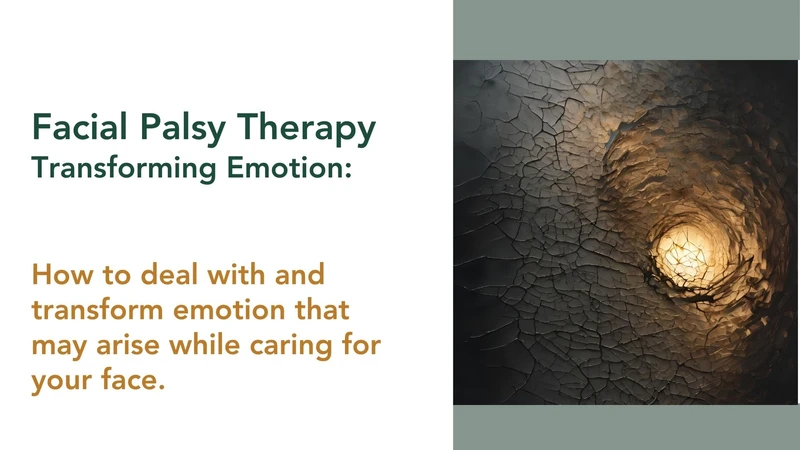 Facial Palsy Therapy
Transforming Emotion:

How to deal with and transform emotion that may arise while caring for your face.